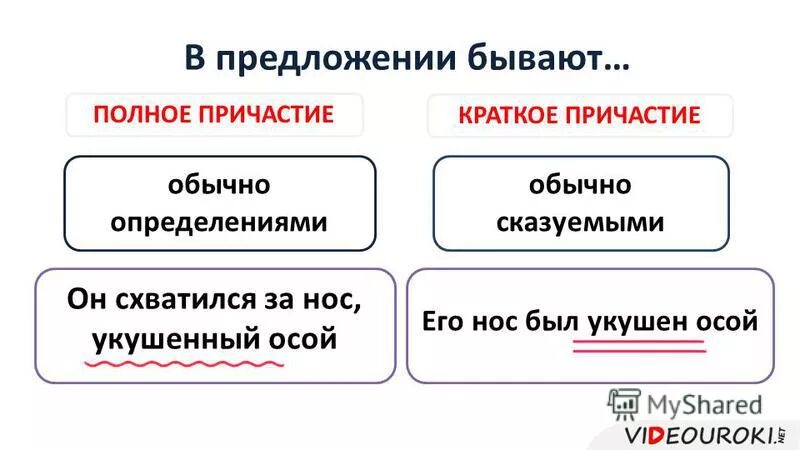 В предложении бывают…

ПОЛНОЕ ПРИЧАСТИЕ

обычно определениями

Он схватился за нос, укушенный осой

КРАТКОЕ ПРИЧАСТИЕ

обычно сказуемыми

Его нос был укушен осой

MyShared

VIDEOUROKI.NET